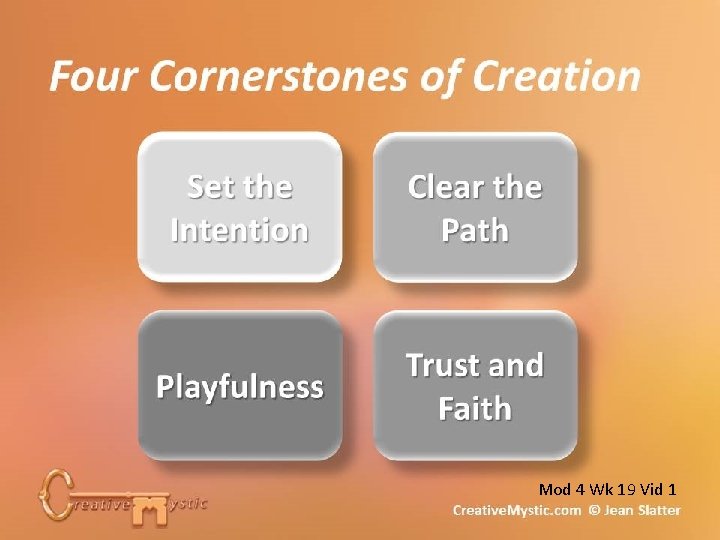 Four Cornerstones of Creation

Set the Intention

Clear the Path

Playfulness

Trust and Faith

Creative Mystic

Mod 4 Wk 19 Vid 1

CreativeMystic.com © Jean Slatter